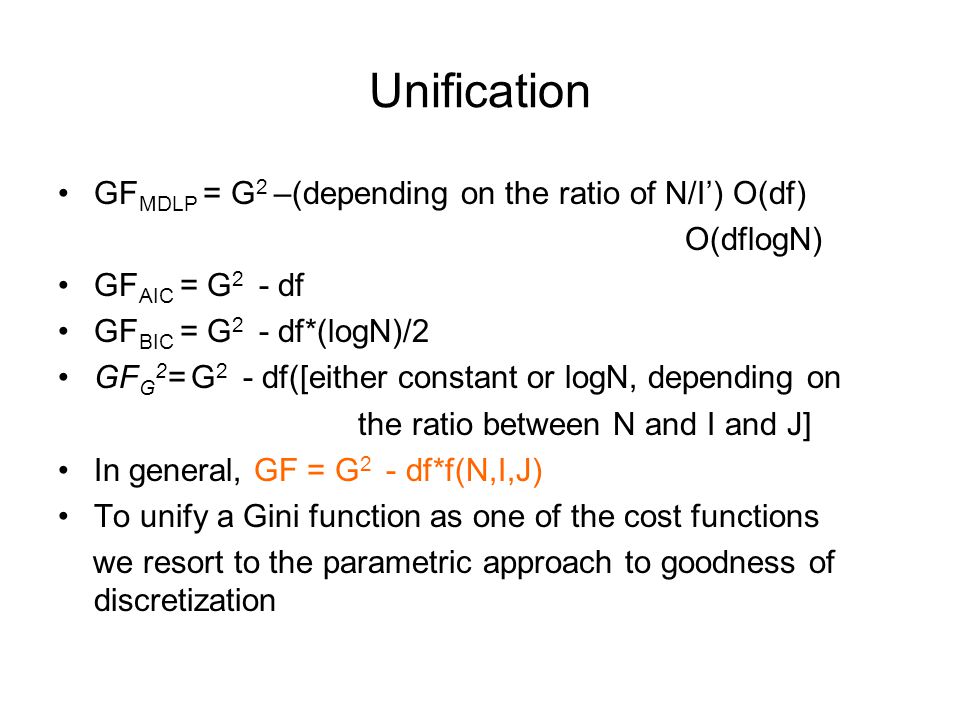 Unification

• $GF_{MDLP} = G^2$ –(depending on the ratio of N/I’) O(df)
O(dflogN)
• $GF_{AIC} = G^2$ - df
• $GF_{BIC} = G^2$ - df*(logN)/2
• $GF_{G^2} = G^2$ - df([either constant or logN, depending on the ratio between N and I and J]
• In general, $GF = G^2$ - df*f(N,I,J)
• To unify a Gini function as one of the cost functions we resort to the parametric approach to goodness of discretization